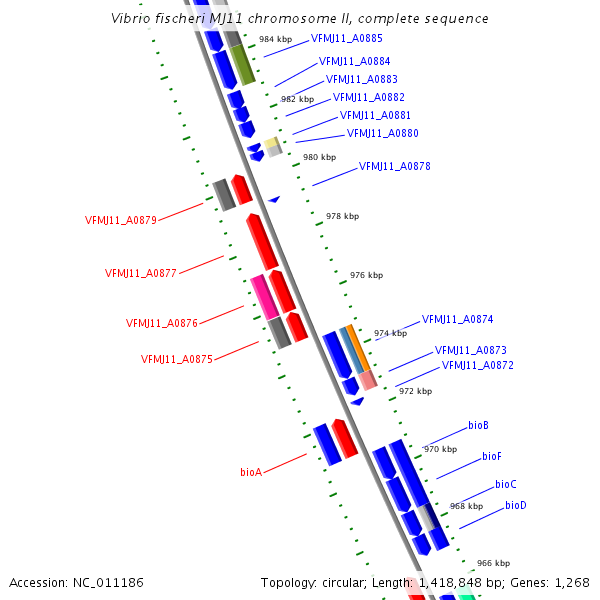 Vibrio fischeri MJ11 chromosome II, complete sequence

984 kbp
VFMJ11_A0885
VFMJ11_A0884
VFMJ11_A0883
982 kbp
VFMJ11_A0882
VFMJ11_A0881
VFMJ11_A0880
980 kbp
VFMJ11_A0878
VFMJ11_A0879
978 kbp
VFMJ11_A0877
976 kbp
VFMJ11_A0876
VFMJ11_A0874
974 kbp
VFMJ11_A0875
VFMJ11_A0873
VFMJ11_A0872
972 kbp
bioB
970 kbp
bioF
bioA
bioC
968 kbp
bioD
966 kbp

Accession: NC_011186
Topology: circular; Length: 1,418,848 bp; Genes: 1,268